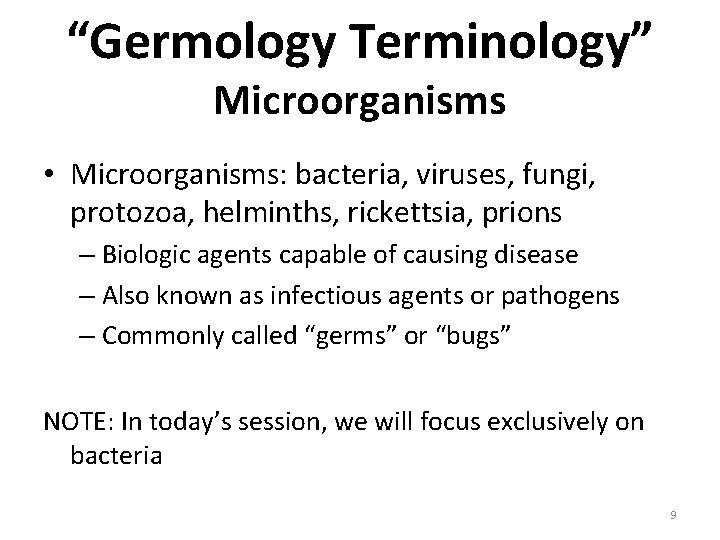 “Germology Terminology”
Microorganisms

• Microorganisms: bacteria, viruses, fungi, protozoa, helminths, rickettsia, prions
– Biologic agents capable of causing disease
– Also known as infectious agents or pathogens
– Commonly called “germs” or “bugs”

NOTE: In today’s session, we will focus exclusively on bacteria

9